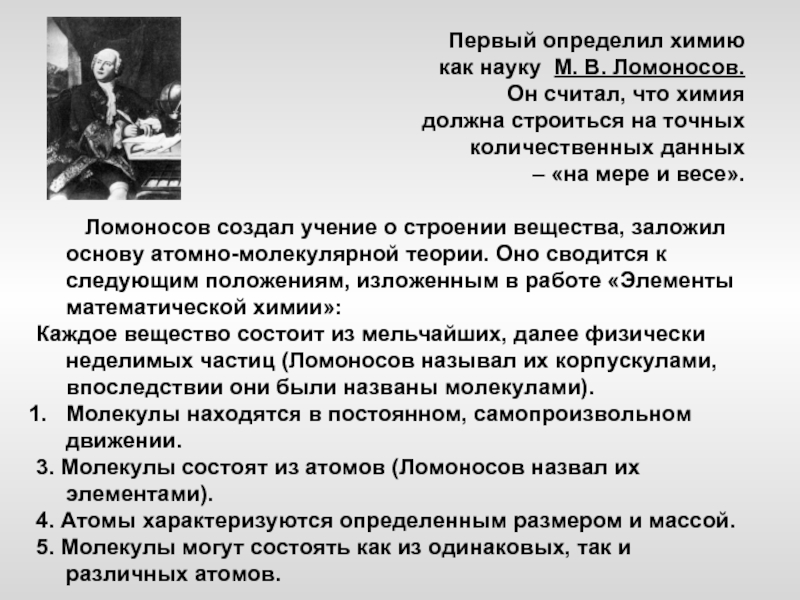 Первый определил химию как науку М. В. Ломоносов. Он считал, что химия должна строиться на точных количественных данных – «на мере и весе».

Ломоносов создал учение о строении вещества, заложил основу атомно-молекулярной теории. Оно сводится к следующим положениям, изложенным в работе «Элементы математической химии»:

Каждое вещество состоит из мельчайших, далее физически неделимых частиц (Ломоносов называл их корпускулами, впоследствии они были названы молекулами).

1. Молекулы находятся в постоянном, самопроизвольном движении.

3. Молекулы состоят из атомов (Ломоносов назвал их элементами).

4. Атомы характеризуются определенным размером и массой.

5. Молекулы могут состоять как из одинаковых, так и различных атомов.